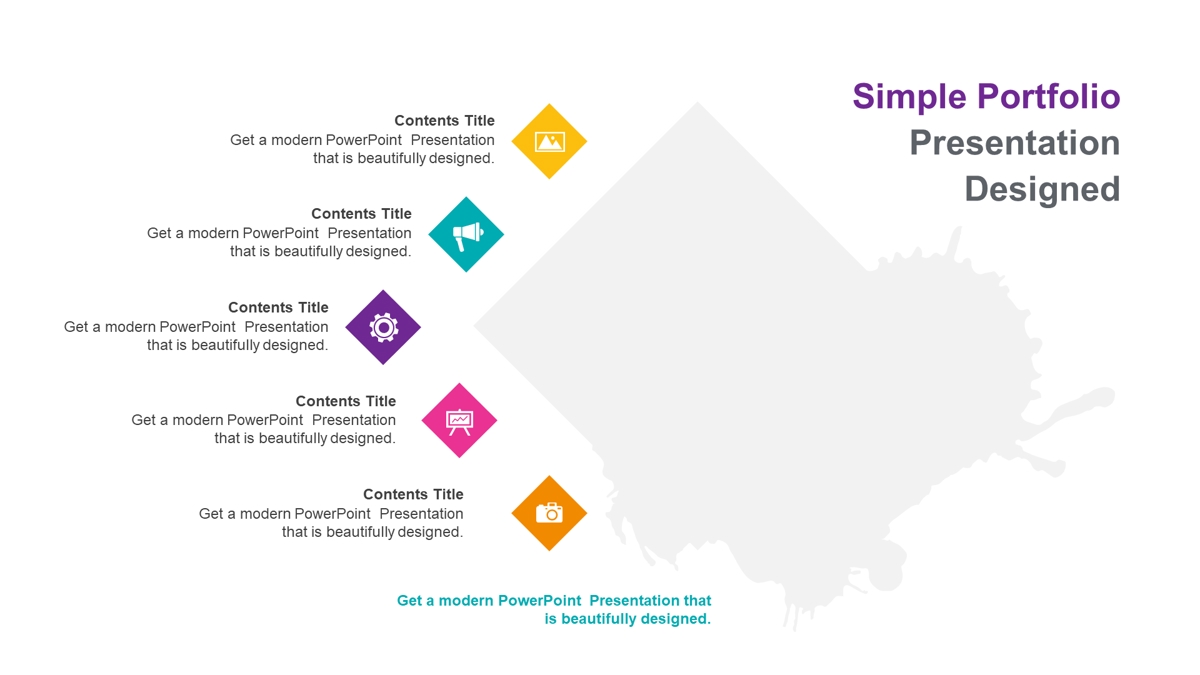 Simple Portfolio
Presentation
Designed

Contents Title
Get a modern PowerPoint Presentation that is beautifully designed.

Contents Title
Get a modern PowerPoint Presentation that is beautifully designed.

Contents Title
Get a modern PowerPoint Presentation that is beautifully designed.

Contents Title
Get a modern PowerPoint Presentation that is beautifully designed.

Contents Title
Get a modern PowerPoint Presentation that is beautifully designed.

Get a modern PowerPoint Presentation that is beautifully designed.